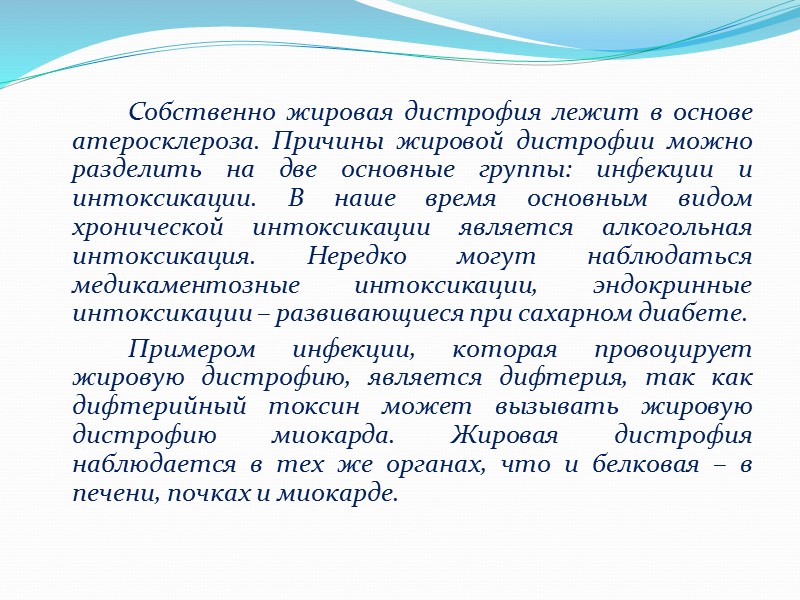 Собственно жировая дистрофия лежит в основе атеросклероза. Причины жировой дистрофии можно разделить на две основные группы: инфекции и интоксикации. В наше время основным видом хронической интоксикации является алкогольная интоксикация. Нередко могут наблюдаться медикаментозные интоксикации, эндокринные интоксикации – развивающиеся при сахарном диабете.

Примером инфекции, которая провоцирует жировую дистрофию, является дифтерия, так как дифтерийный токсин может вызывать жировую дистрофию миокарда. Жировая дистрофия наблюдается в тех же органах, что и белковая – в печени, почках и миокарде.